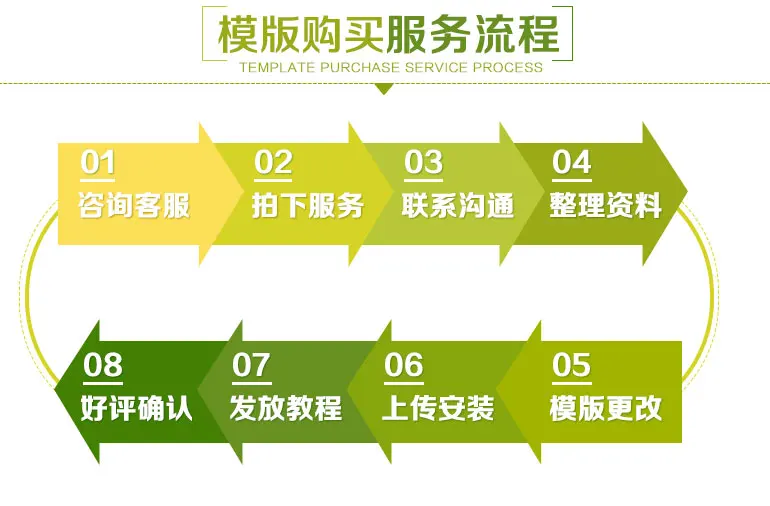 模版购买服务流程
TEMPLATE PURCHASE SERVICE PROCESS

01
咨询客服

02
拍下服务

03
联系沟通

04
整理资料

05
模版更改

06
上传安装

07
发放教程

08
好评确认